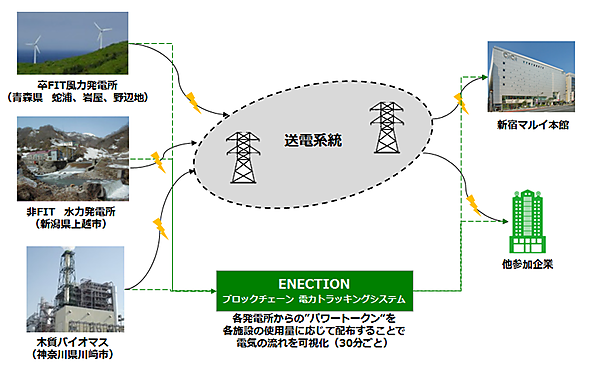 卒FIT風力発電所
（青森県　蛇浦、岩屋、野辺地）

非FIT　水力発電所
（新潟県上越市）

木質バイオマス
（神奈川県川崎市）

送電系統

新宿マルイ本館

他参加企業

ENECTION
ブロックチェーン 電力トラッキングシステム

各発電所からの"パワートークン"を
各施設の使用量に応じて配布することで
電気の流れを可視化（30分ごと）